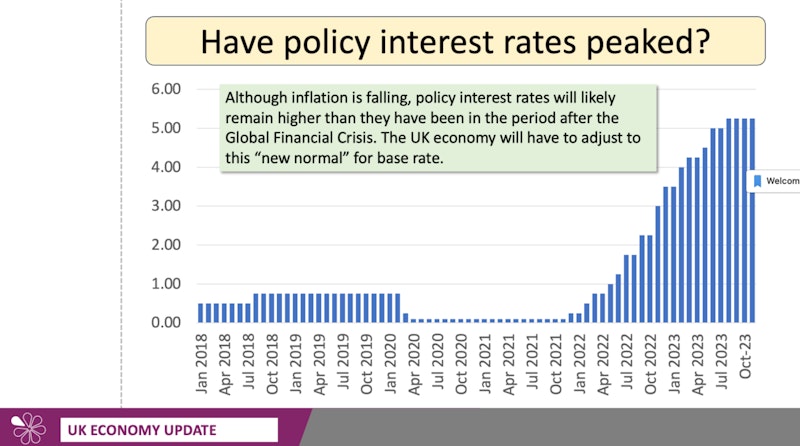 Have policy interest rates peaked?

Although inflation is falling, policy interest rates will likely remain higher than they have been in the period after the Global Financial Crisis. The UK economy will have to adjust to this "new normal" for base rate.

6.00
5.00
4.00
3.00
2.00
1.00
0.00

Jan 2018
Apr 2018
Jul 2018
Oct 2018
Jan 2019
Apr 2019
Jul 2019
Oct 2019
Jan 2020
Apr 2020
Jul 2020
Oct 2020
Jan 2021
Apr 2021
Jul 2021
Oct 2021
Jan 2022
Apr 2022
Jul 2022
Oct 2022
Jan 2023
Apr 2023
Jul 2023
Oct-23

Welcom

UK ECONOMY UPDATE